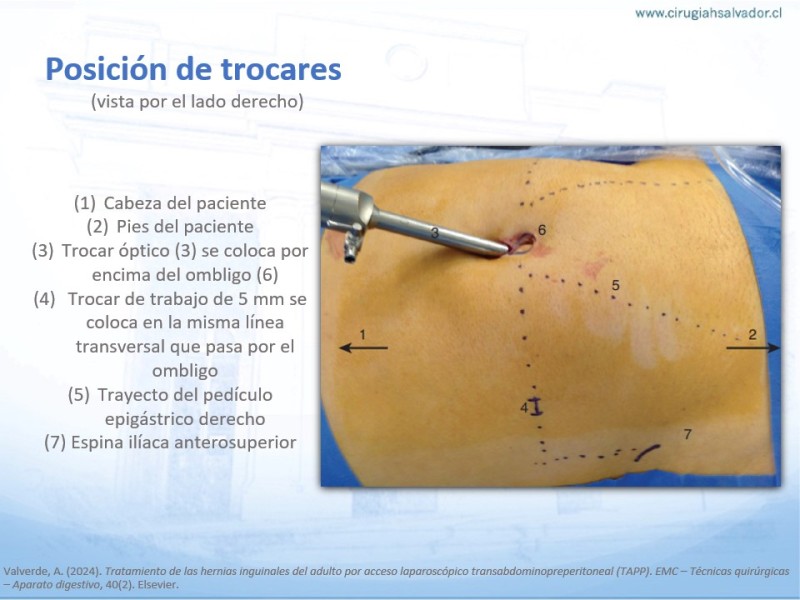 www.cirugiahsalvador.cl

Posición de trocares
(vista por el lado derecho)

(1) Cabeza del paciente
(2) Pies del paciente
(3) Trocar óptico (3) se coloca por encima del ombligo (6)
(4) Trocar de trabajo de 5 mm se coloca en la misma línea transversal que pasa por el ombligo
(5) Trayecto del pedículo epigástrico derecho
(7) Espina ilíaca anterosuperior

3
6
5
1
2
4
7

Valverde, A. (2024). Tratamiento de las hernias inguinales del adulto por acceso laparoscópico transabdominopreperitoneal (TAPP). EMC – Técnicas quirúrgicas – Aparato digestivo, 40(2). Elsevier.